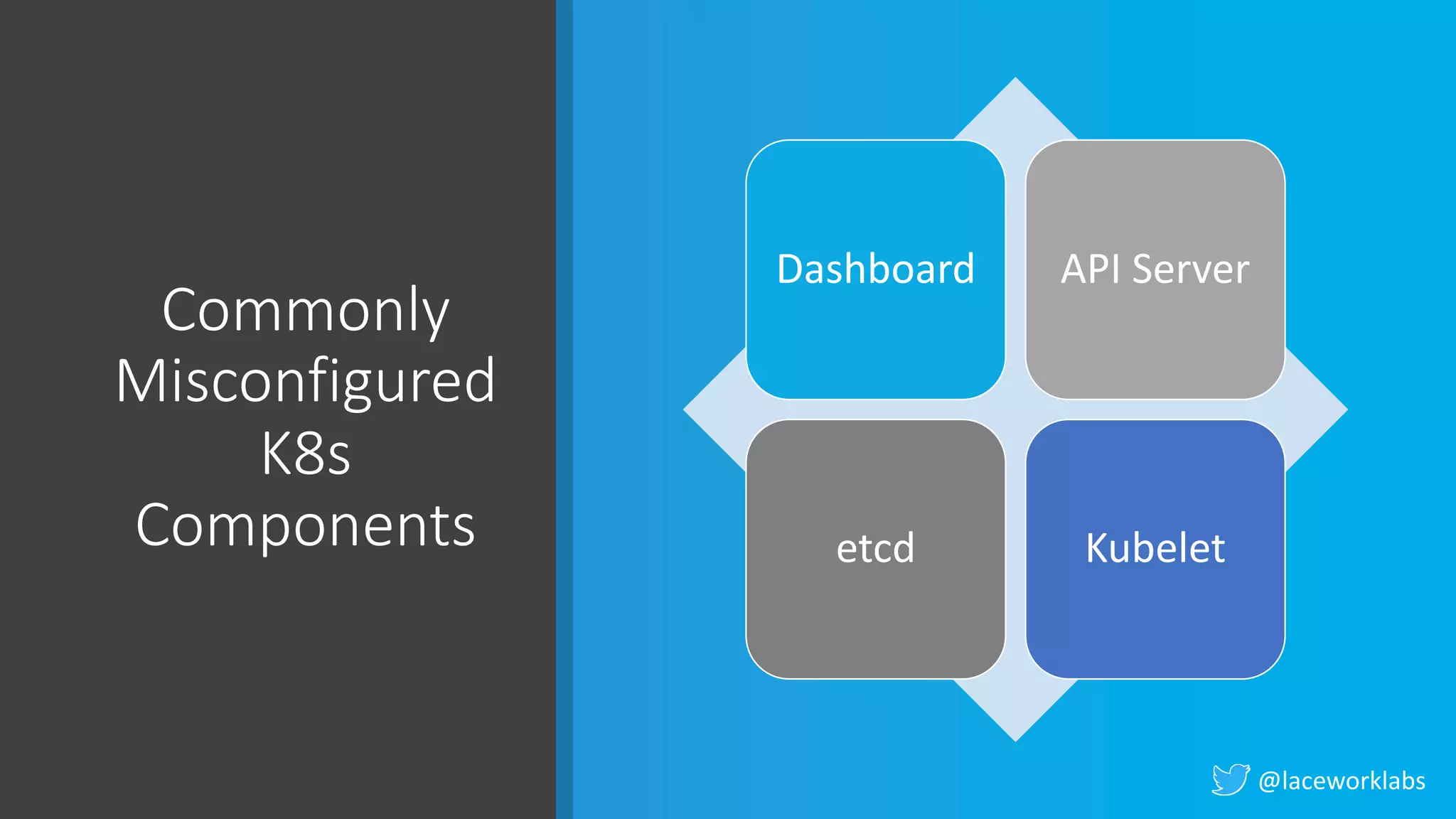 Commonly Misconfigured K8s Components

Dashboard

API Server

etcd

Kubelet

@laceworklabs